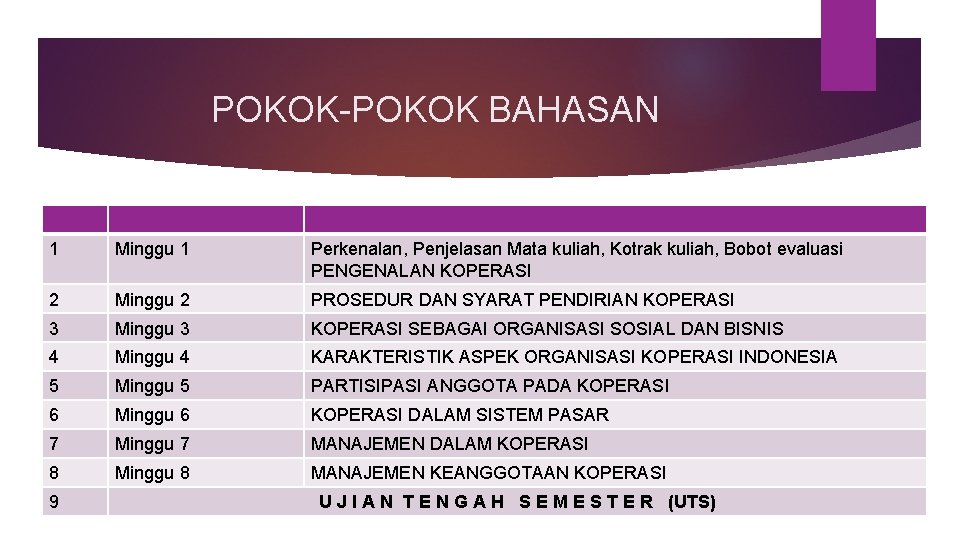 POKOK-POKOK BAHASAN

| | | |
|---|---|---|
| 1 | Minggu 1 | Perkenalan, Penjelasan Mata kuliah, Kotrak kuliah, Bobot evaluasi PENGENALAN KOPERASI |
| 2 | Minggu 2 | PROSEDUR DAN SYARAT PENDIRIAN KOPERASI |
| 3 | Minggu 3 | KOPERASI SEBAGAI ORGANISASI SOSIAL DAN BISNIS |
| 4 | Minggu 4 | KARAKTERISTIK ASPEK ORGANISASI KOPERASI INDONESIA |
| 5 | Minggu 5 | PARTISIPASI ANGGOTA PADA KOPERASI |
| 6 | Minggu 6 | KOPERASI DALAM SISTEM PASAR |
| 7 | Minggu 7 | MANAJEMEN DALAM KOPERASI |
| 8 | Minggu 8 | MANAJEMEN KEANGGOTAAN KOPERASI |
| 9 | | U J I A N T E N G A H S E M E S T E R (UTS) |